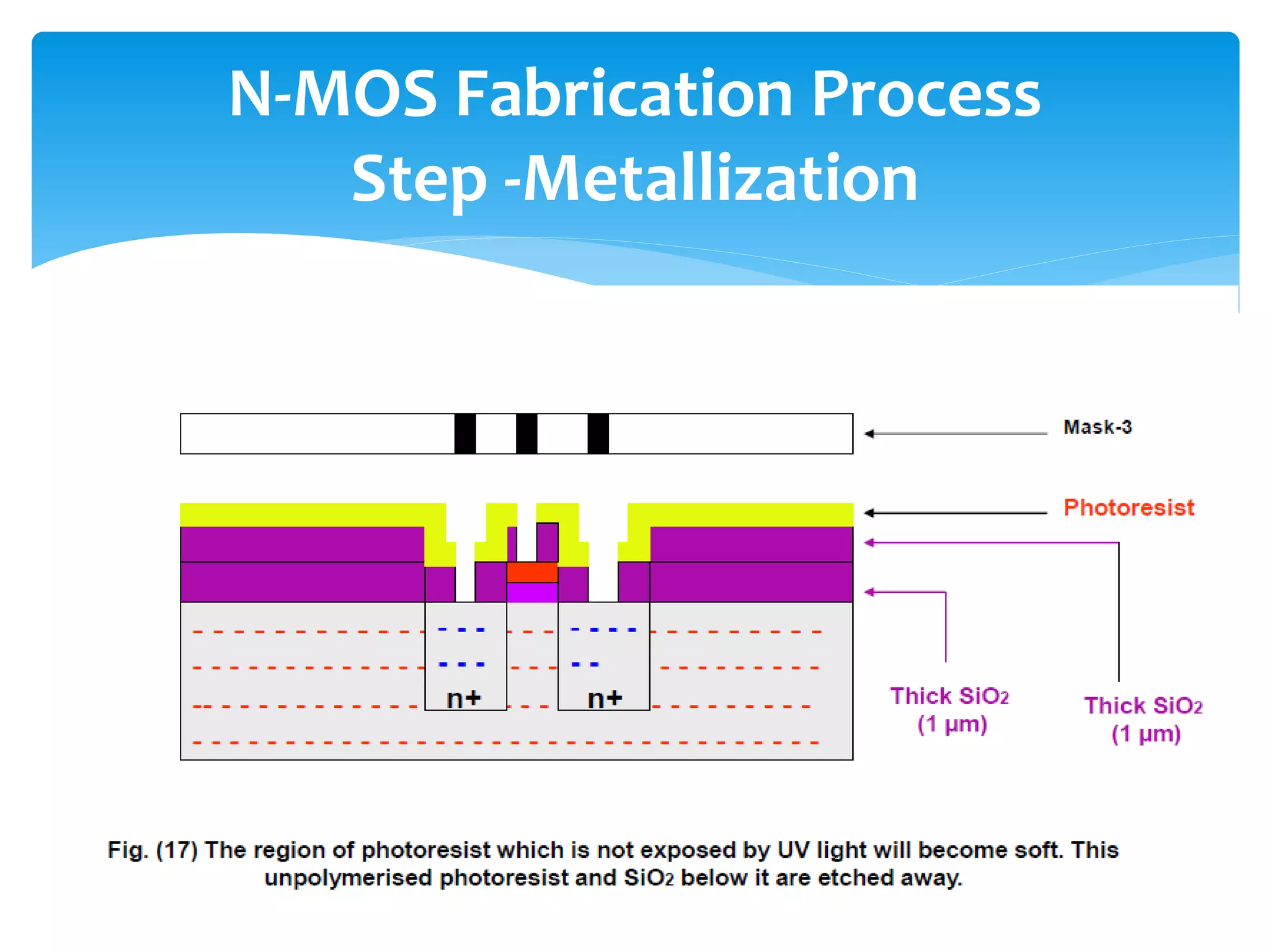 N-MOS Fabrication Process
Step -Metallization

Mask-3

Photoresist

n+

n+

Thick $SiO_2$ (1 µm)

Thick $SiO_2$ (1 µm)

Fig. (17) The region of photoresist which is not exposed by UV light will become soft. This unpolymerised photoresist and $SiO_2$ below it are etched away.